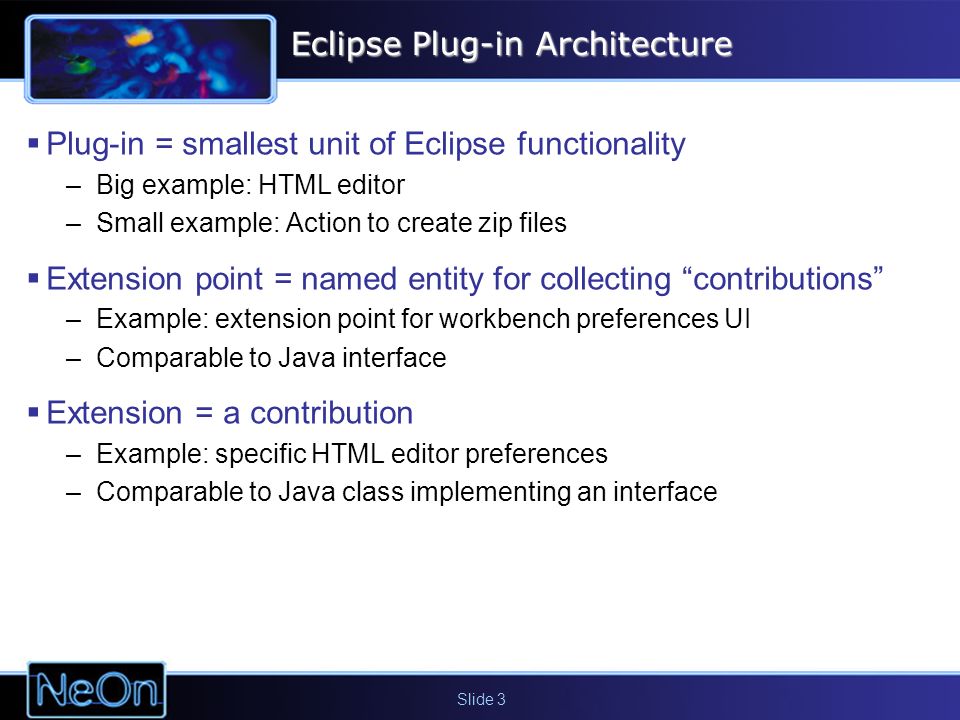 Eclipse Plug-in Architecture

▪ Plug-in = smallest unit of Eclipse functionality
– Big example: HTML editor
– Small example: Action to create zip files

▪ Extension point = named entity for collecting “contributions”
– Example: extension point for workbench preferences UI
– Comparable to Java interface

▪ Extension = a contribution
– Example: specific HTML editor preferences
– Comparable to Java class implementing an interface

NeOn

Slide 3